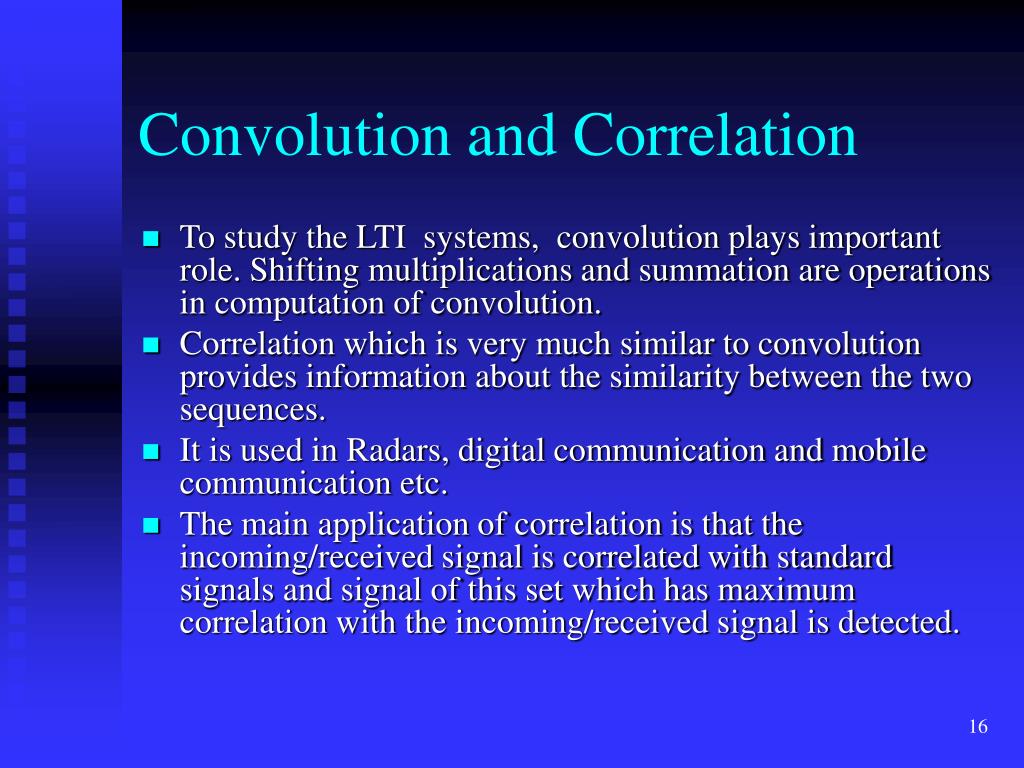 Convolution and Correlation

- To study the LTI systems, convolution plays important role. Shifting multiplications and summation are operations in computation of convolution.
- Correlation which is very much similar to convolution provides information about the similarity between the two sequences.
- It is used in Radars, digital communication and mobile communication etc.
- The main application of correlation is that the incoming/received signal is correlated with standard signals and signal of this set which has maximum correlation with the incoming/received signal is detected.

16